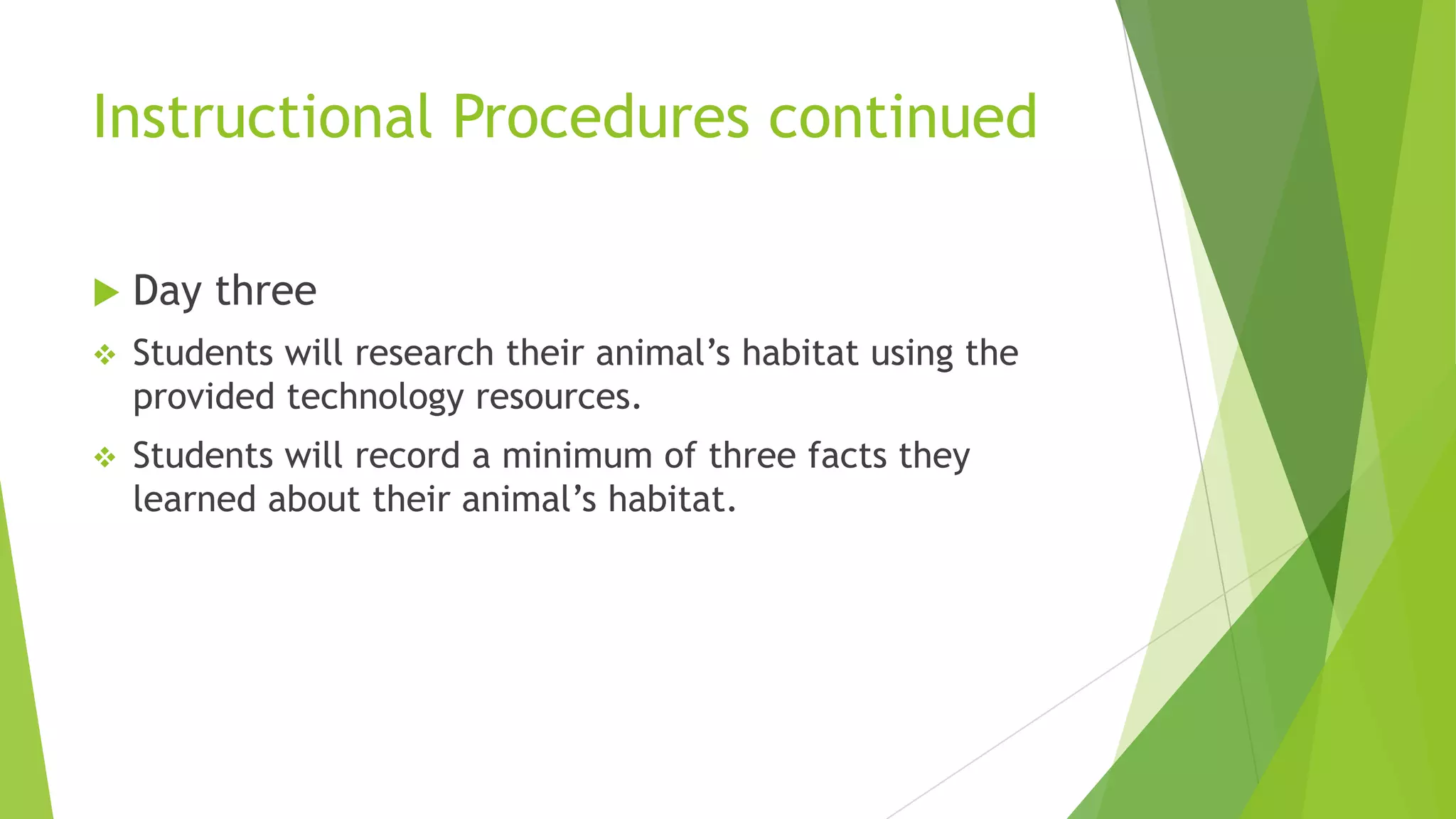 Instructional Procedures continued

Day three

Students will research their animal’s habitat using the provided technology resources.

Students will record a minimum of three facts they learned about their animal’s habitat.